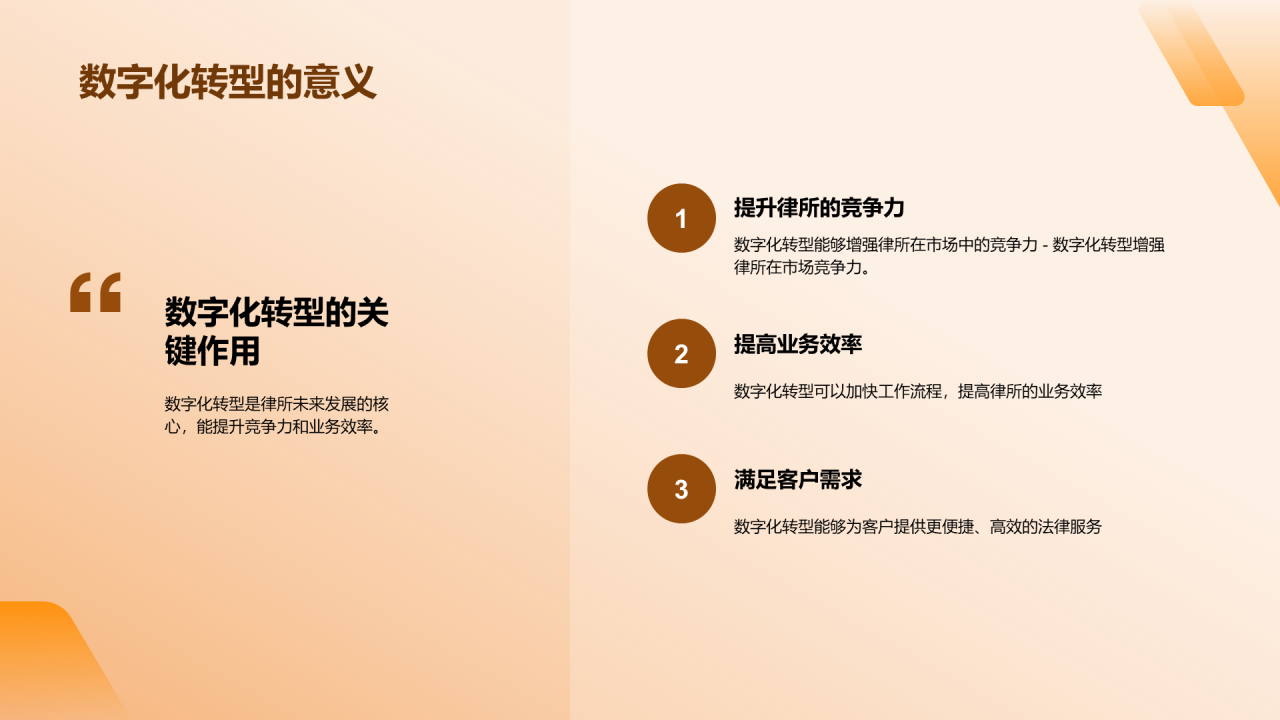 数字化转型的意义

“

数字化转型的关键作用

数字化转型是律所未来发展的核心，能提升竞争力和业务效率。

1

提升律所的竞争力

数字化转型能够增强律所在市场中的竞争力 - 数字化转型增强律所在市场竞争力。

2

提高业务效率

数字化转型可以加快工作流程，提高律所的业务效率

3

满足客户需求

数字化转型能够为客户提供更便捷、高效的法律服务